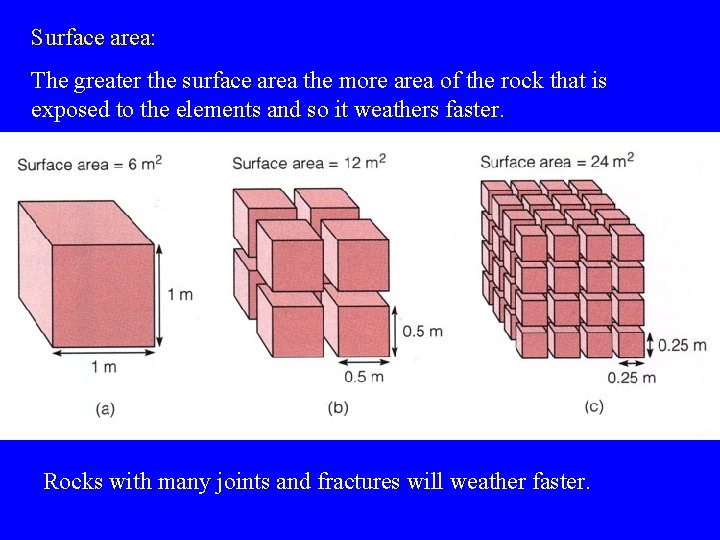 Surface area:

The greater the surface area the more area of the rock that is exposed to the elements and so it weathers faster.

Surface area = 6 $m^2$

1 m

1 m

(a)

Surface area = 12 $m^2$

0.5 m

0.5 m

(b)

Surface area = 24 $m^2$

0.25 m

0.25 m

(c)

Rocks with many joints and fractures will weather faster.